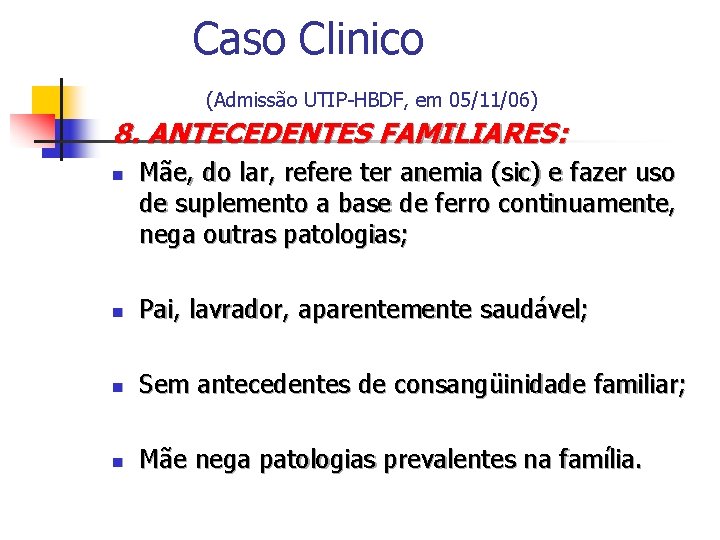 Caso Clinico

(Admissão UTIP-HBDF, em 05/11/06)

8. ANTECEDENTES FAMILIARES:

Mãe, do lar, refere ter anemia (sic) e fazer uso de suplemento a base de ferro continuamente, nega outras patologias;

Pai, lavrador, aparentemente saudável;

Sem antecedentes de consangüinidade familiar;

Mãe nega patologias prevalentes na família.